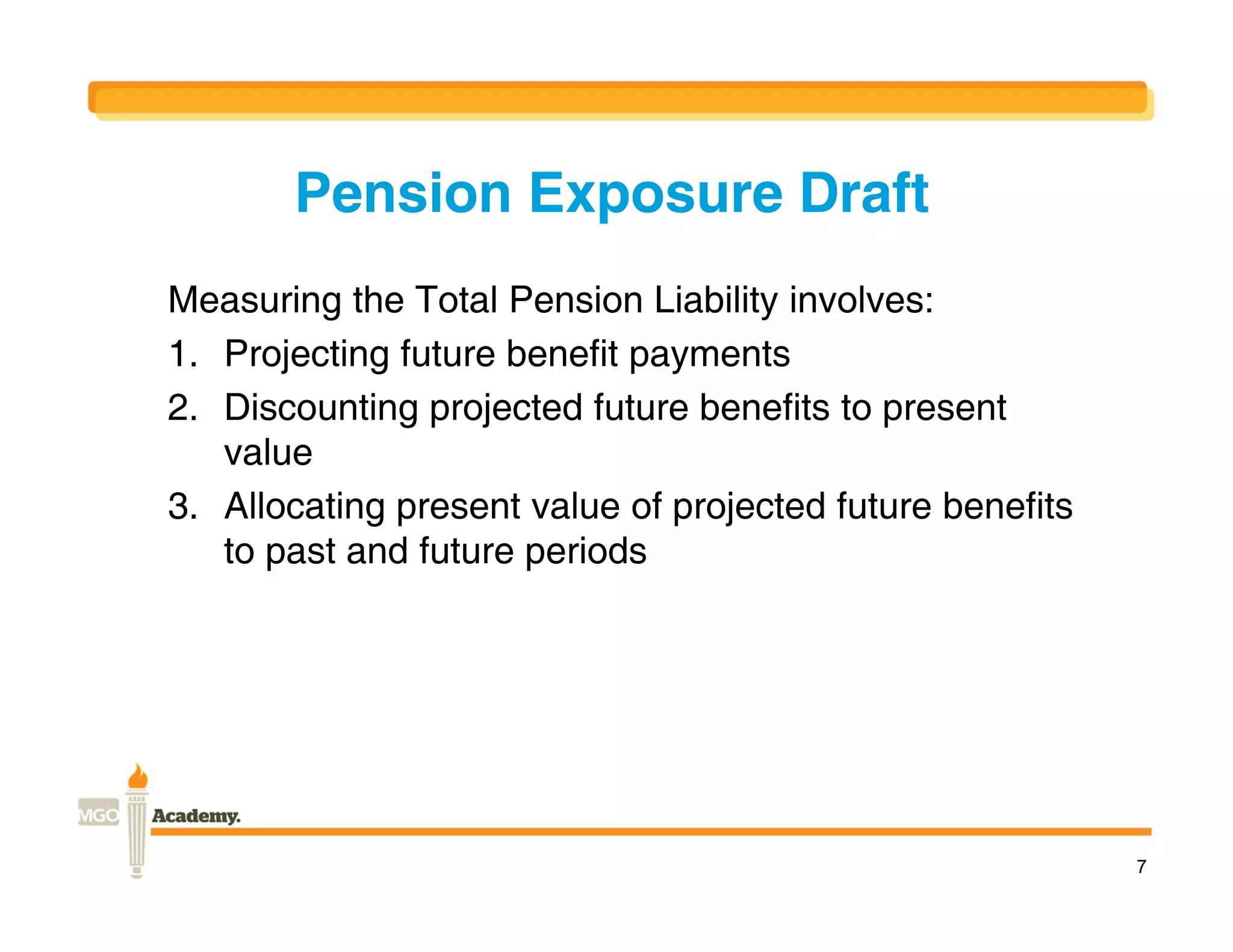 Pension Exposure Draft

Measuring the Total Pension Liability involves:

1. Projecting future benefit payments
2. Discounting projected future benefits to present value
3. Allocating present value of projected future benefits to past and future periods

MGO Academy.

7